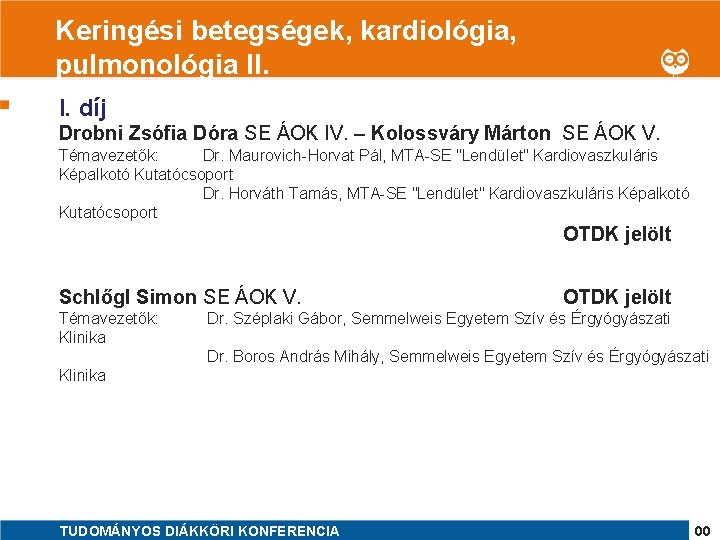 Keringési betegségek, kardiológia, pulmonológia II.

I. díj

Drobni Zsófia Dóra SE ÁOK IV. – Kolossváry Márton SE ÁOK V.

Témavezetők: Dr. Maurovich-Horvat Pál, MTA-SE "Lendület" Kardiovaszkuláris Képalkotó Kutatócsoport

Dr. Horváth Tamás, MTA-SE "Lendület" Kardiovaszkuláris Képalkotó Kutatócsoport

OTDK jelölt

Schlőgl Simon SE ÁOK V. OTDK jelölt

Témavezetők: Dr. Széplaki Gábor, Semmelweis Egyetem Szív és Érgyógyászati Klinika

Dr. Boros András Mihály, Semmelweis Egyetem Szív és Érgyógyászati Klinika

TUDOMÁNYOS DIÁKKÖRI KONFERENCIA

00